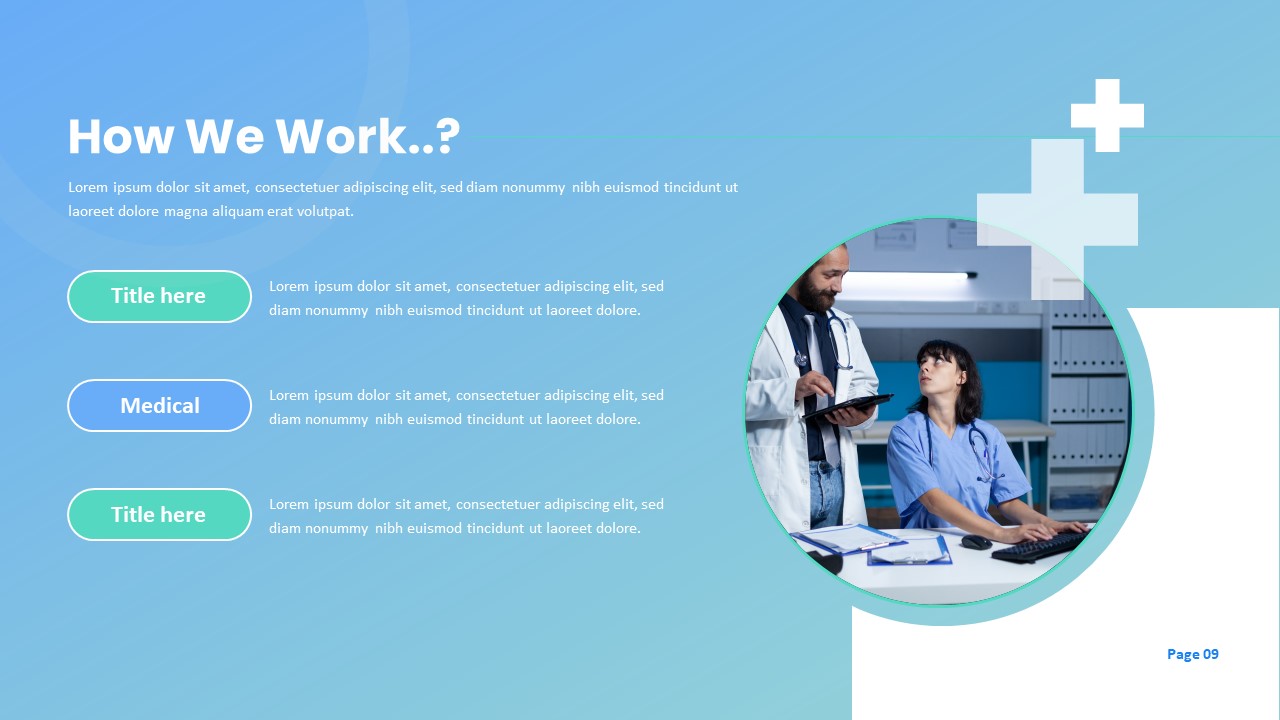 How We Work..?

Lorem ipsum dolor sit amet, consectetuer adipiscing elit, sed diam nonummy nibh euismod tincidunt ut laoreet dolore magna aliquam erat volutpat.

Title here

Lorem ipsum dolor sit amet, consectetuer adipiscing elit, sed diam nonummy nibh euismod tincidunt ut laoreet dolore.

Medical

Lorem ipsum dolor sit amet, consectetuer adipiscing elit, sed diam nonummy nibh euismod tincidunt ut laoreet dolore.

Title here

Lorem ipsum dolor sit amet, consectetuer adipiscing elit, sed diam nonummy nibh euismod tincidunt ut laoreet dolore.

Page 09